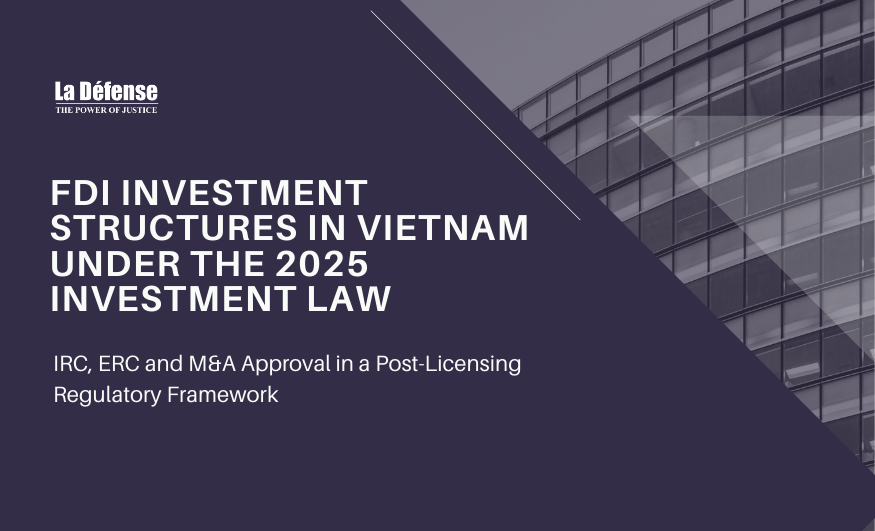 La Défense
THE POWER OF JUSTICE

FDI INVESTMENT STRUCTURES IN VIETNAM UNDER THE 2025 INVESTMENT LAW

IRC, ERC and M&A Approval in a Post-Licensing Regulatory Framework